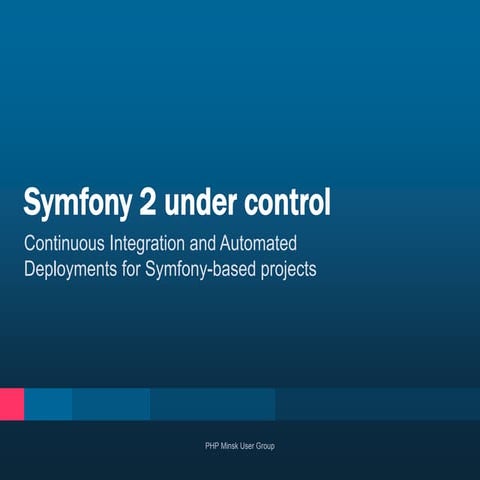 Symfony 2 under control

Continuous Integration and Automated Deployments for Symfony-based projects

PHP Minsk User Group